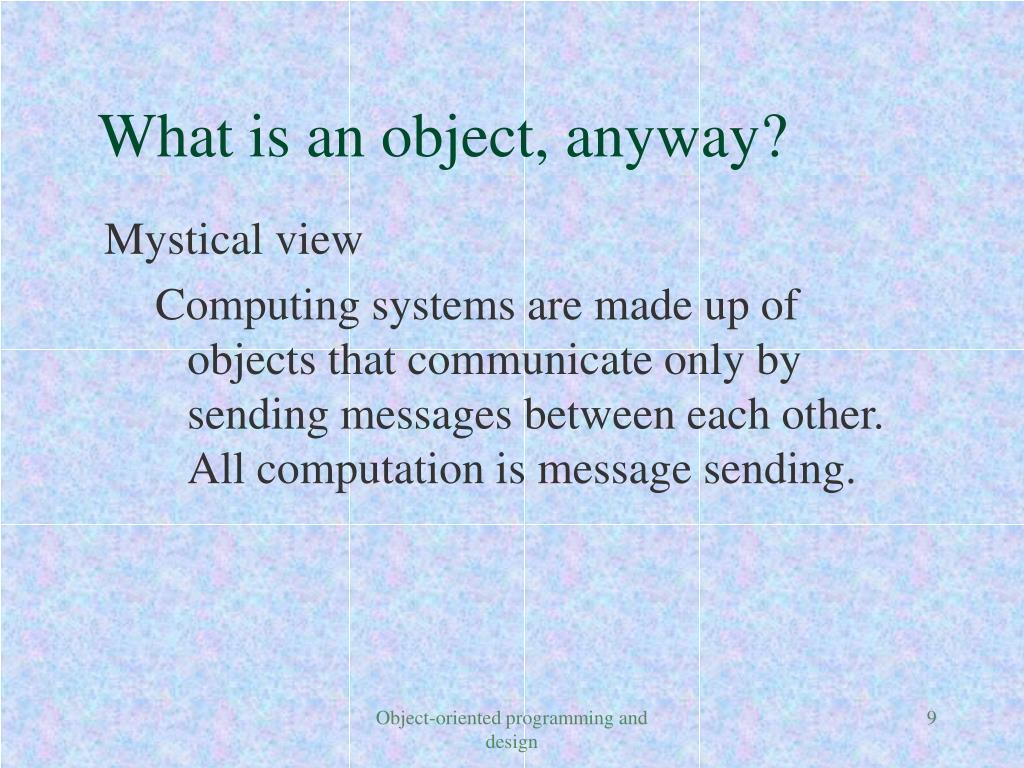 What is an object, anyway?

Mystical view

Computing systems are made up of objects that communicate only by sending messages between each other. All computation is message sending.

Object-oriented programming and design

9